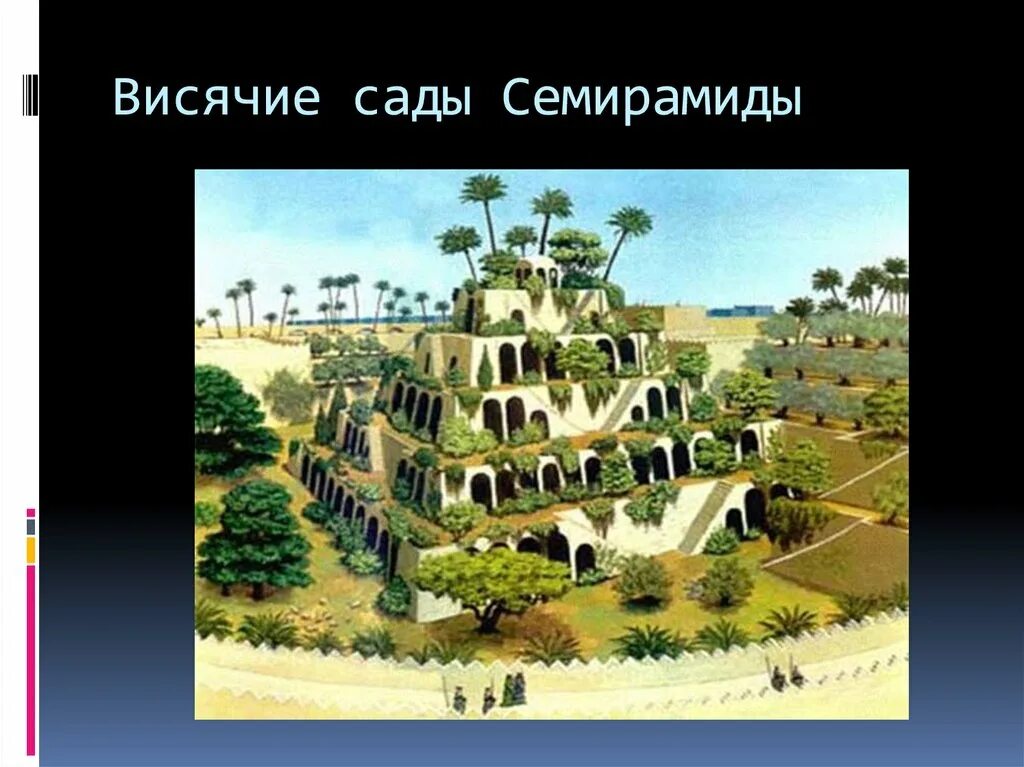 Висячие сады Семирамиды